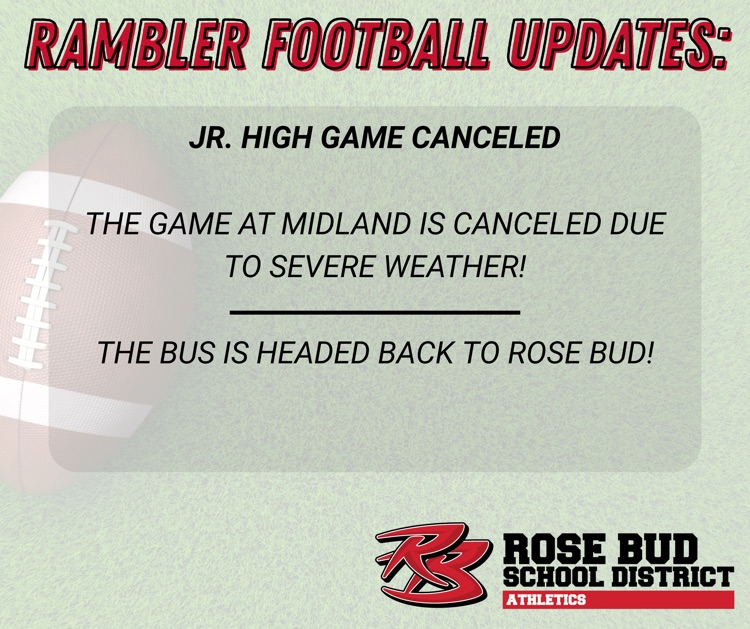 RAMBLER FOOTBALL UPDATES:

JR. HIGH GAME CANCELED

THE GAME AT MIDLAND IS CANCELED DUE TO SEVERE WEATHER!

THE BUS IS HEADED BACK TO ROSE BUD!

RB

ROSE BUD
SCHOOL DISTRICT
ATHLETICS